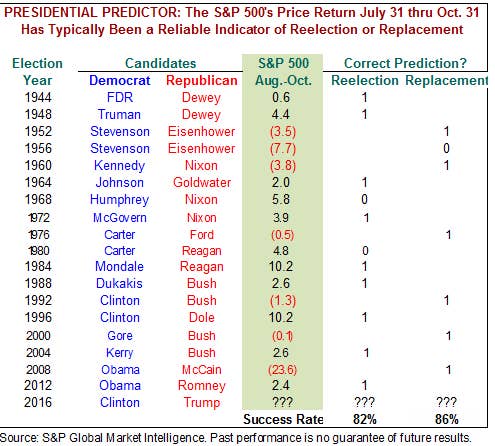 PRESIDENTIAL PREDICTOR: The S&P 500's Price Return July 31 thru Oct. 31 Has Typically Been a Reliable Indicator of Reelection or Replacement

| Election Year | Candidates Democrat | Candidates Republican | S&P 500 Aug.-Oct. | Correct Prediction? Reelection | Correct Prediction? Replacement |
|---|---|---|---|---|---|
| 1944 | FDR | Dewey | 0.6 | 1 | |
| 1948 | Truman | Dewey | 4.4 | 1 | |
| 1952 | Stevenson | Eisenhower | (3.5) | | 1 |
| 1956 | Stevenson | Eisenhower | (7.7) | | 0 |
| 1960 | Kennedy | Nixon | (3.8) | | 1 |
| 1964 | Johnson | Goldwater | 2.0 | 1 | |
| 1968 | Humphrey | Nixon | 5.8 | 0 | |
| 1972 | McGovern | Nixon | 3.9 | 1 | |
| 1976 | Carter | Ford | (0.5) | | 1 |
| 1980 | Carter | Reagan | 4.8 | 0 | |
| 1984 | Mondale | Reagan | 10.2 | 1 | |
| 1988 | Dukakis | Bush | 2.6 | 1 | |
| 1992 | Clinton | Bush | (1.3) | | 1 |
| 1996 | Clinton | Dole | 10.2 | 1 | |
| 2000 | Gore | Bush | (0.1) | | 1 |
| 2004 | Kerry | Bush | 2.6 | 1 | |
| 2008 | Obama | McCain | (23.6) | | 1 |
| 2012 | Obama | Romney | 2.4 | 1 | |
| 2016 | Clinton | Trump | ??? | ??? | ??? |
| | | | Success Rate | 82% | 86% |

Source: S&P Global Market Intelligence. Past performance is no guarantee of future results.